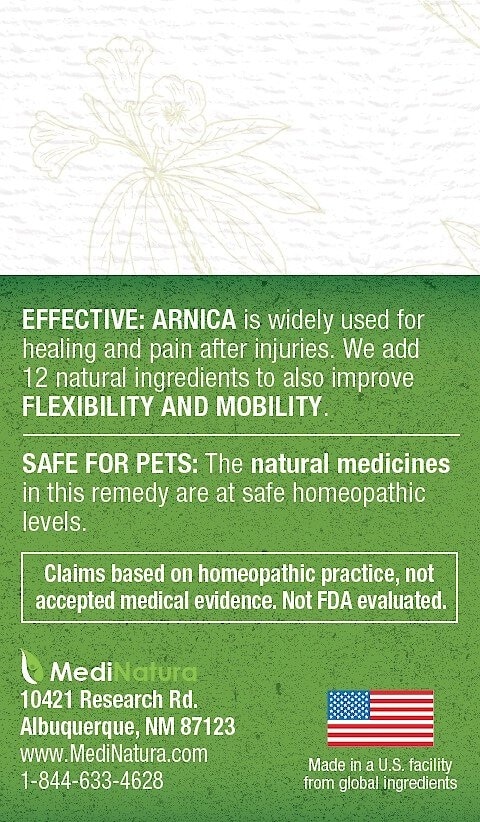 EFFECTIVE: ARNICA is widely used for healing and pain after injuries. We add 12 natural ingredients to also improve FLEXIBILITY AND MOBILITY.

SAFE FOR PETS: The natural medicines in this remedy are at safe homeopathic levels.

Claims based on homeopathic practice, not accepted medical evidence. Not FDA evaluated.

MediNatura
10421 Research Rd.
Albuquerque, NM 87123
www.MediNatura.com
1-844-633-4628

Made in a U.S. facility from global ingredients